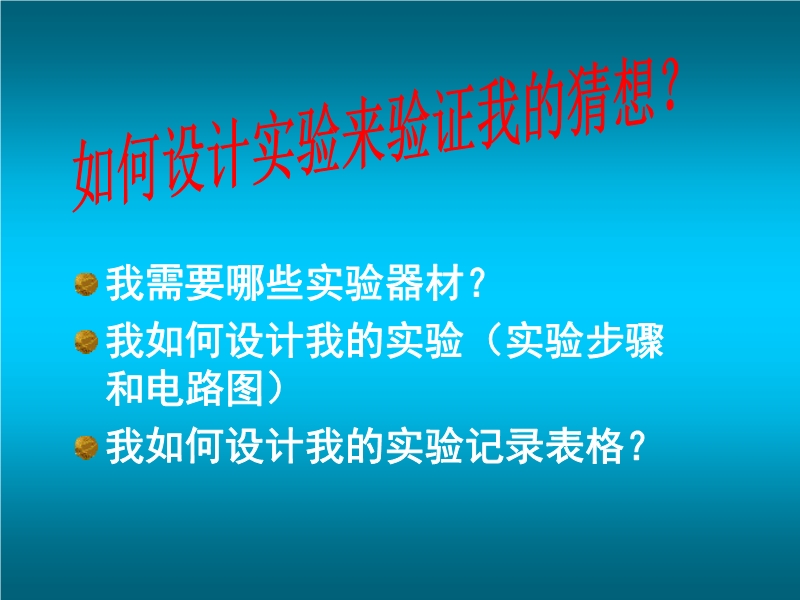 如何设计实验来验证我的猜想?

我需要哪些实验器材?

我如何设计我的实验（实验步骤和电路图）

我如何设计我的实验记录表格?